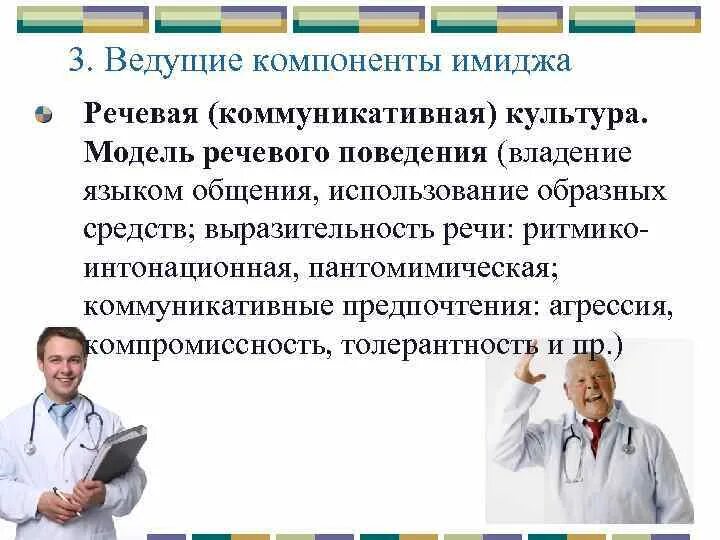 3. Ведущие компоненты имиджа

Речевая (коммуникативная) культура. Модель речевого поведения (владение языком общения, использование образных средств; выразительность речи: ритмико-интонационная, пантомимическая; коммуникативные предпочтения: агрессия, компромиссность, толерантность и пр.)